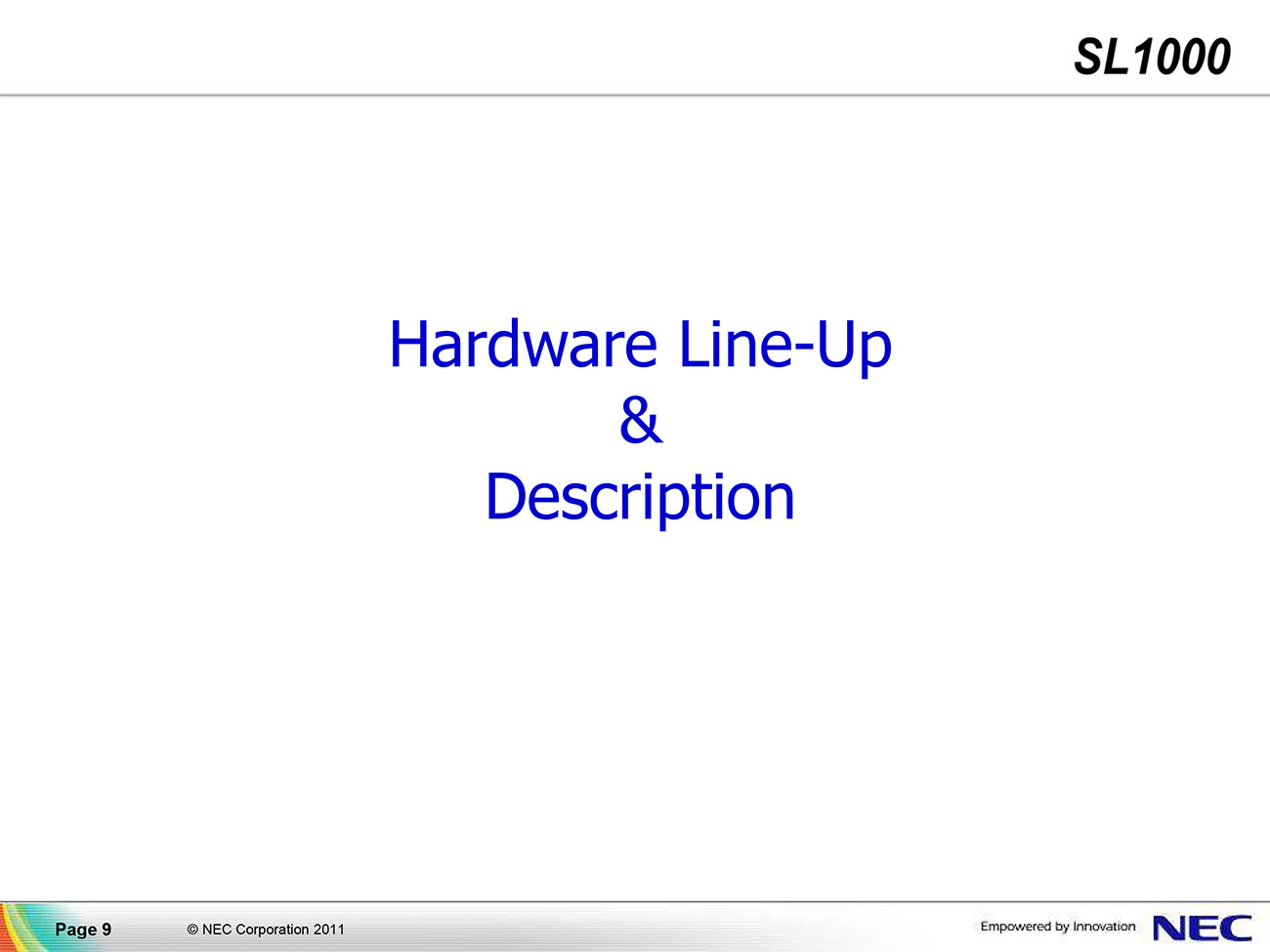 SL1000

Hardware Line-Up
&
Description

Page 9 © NEC Corporation 2011

Empowered by Innovation NEC